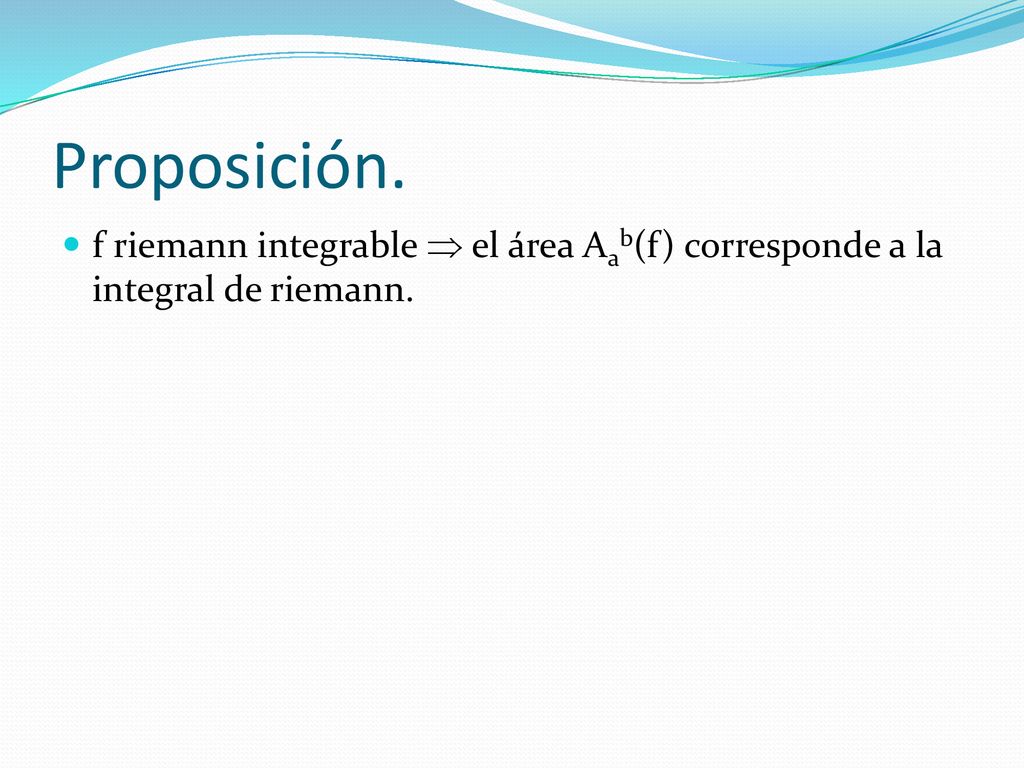 Proposición.

f riemann integrable $\Rightarrow$ el área $A_a^b(f)$ corresponde a la integral de riemann.